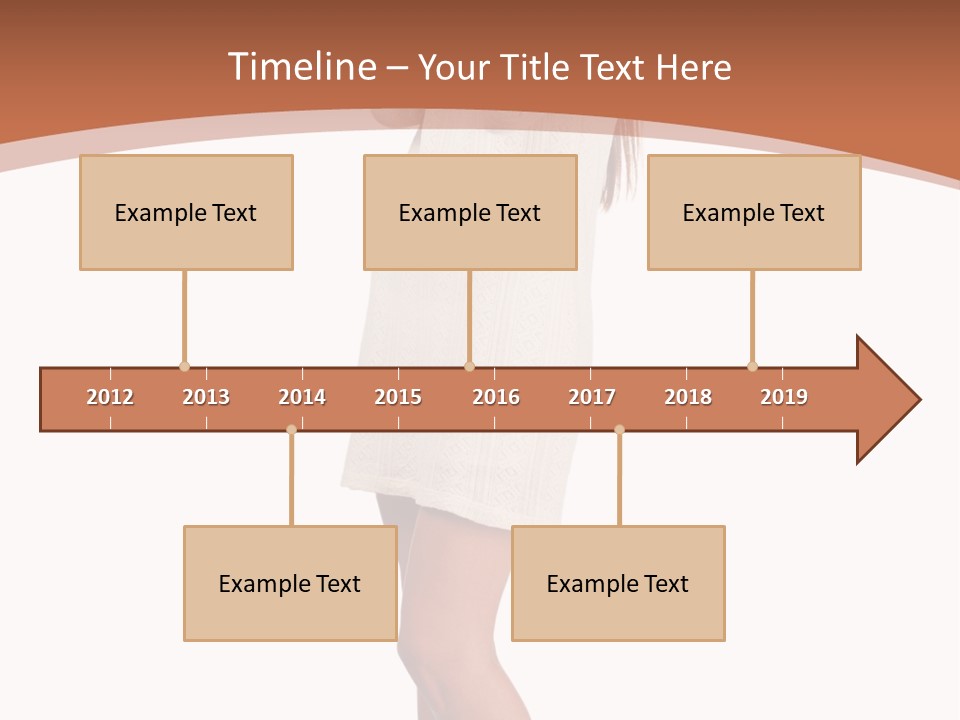 Timeline – Your Title Text Here

Example Text

Example Text

Example Text

2012 2013 2014 2015 2016 2017 2018 2019

Example Text

Example Text